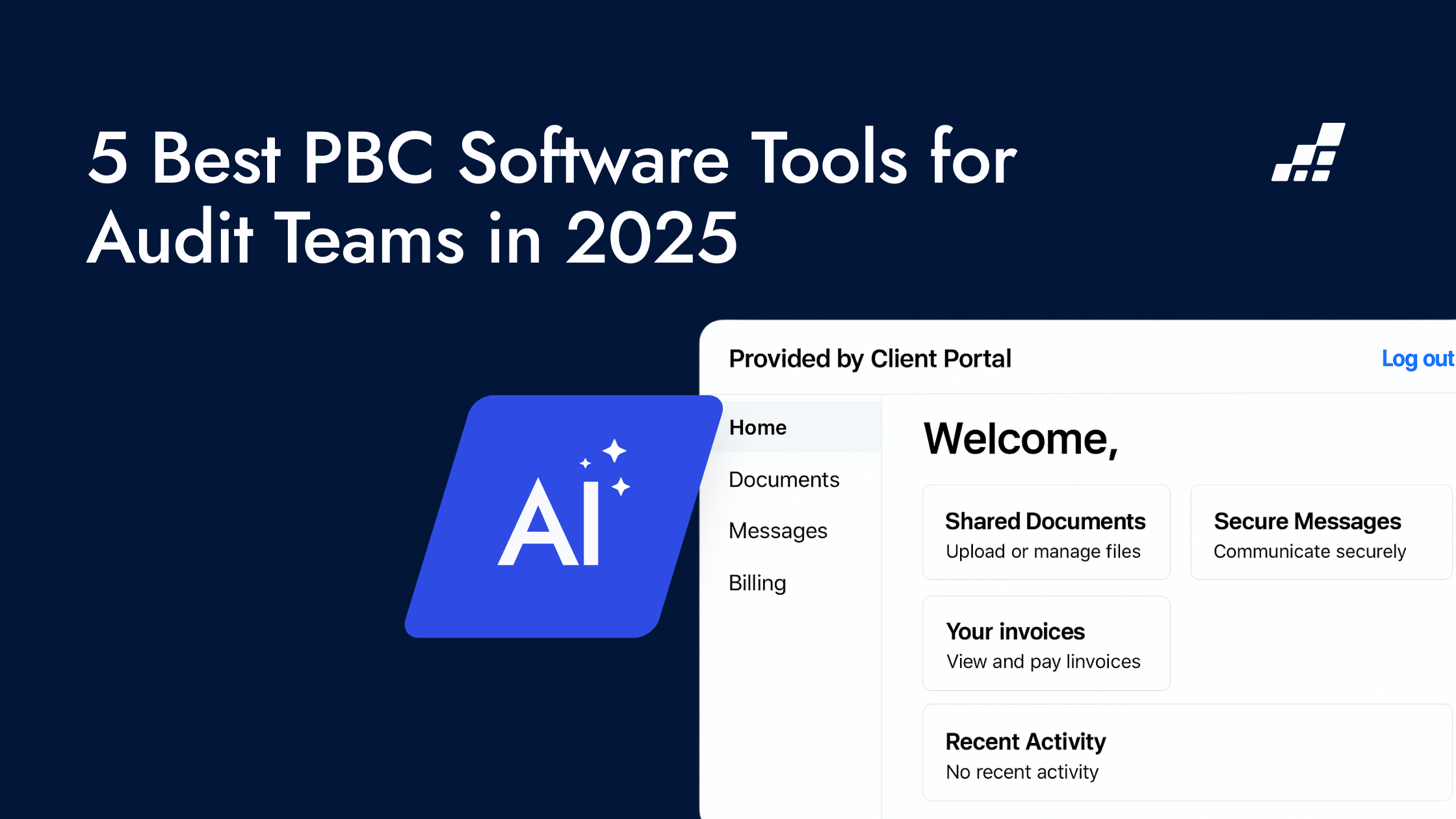 5 Best PBC Software Tools for Audit Teams in 2025

AI

Provided by Client Portal

Log out

Home

Documents

Messages

Billing

Welcome,

Shared Documents
Upload or manage files

Secure Messages
Communicate securely

Your invoices
View and pay linvoices

Recent Activity
No recent activity